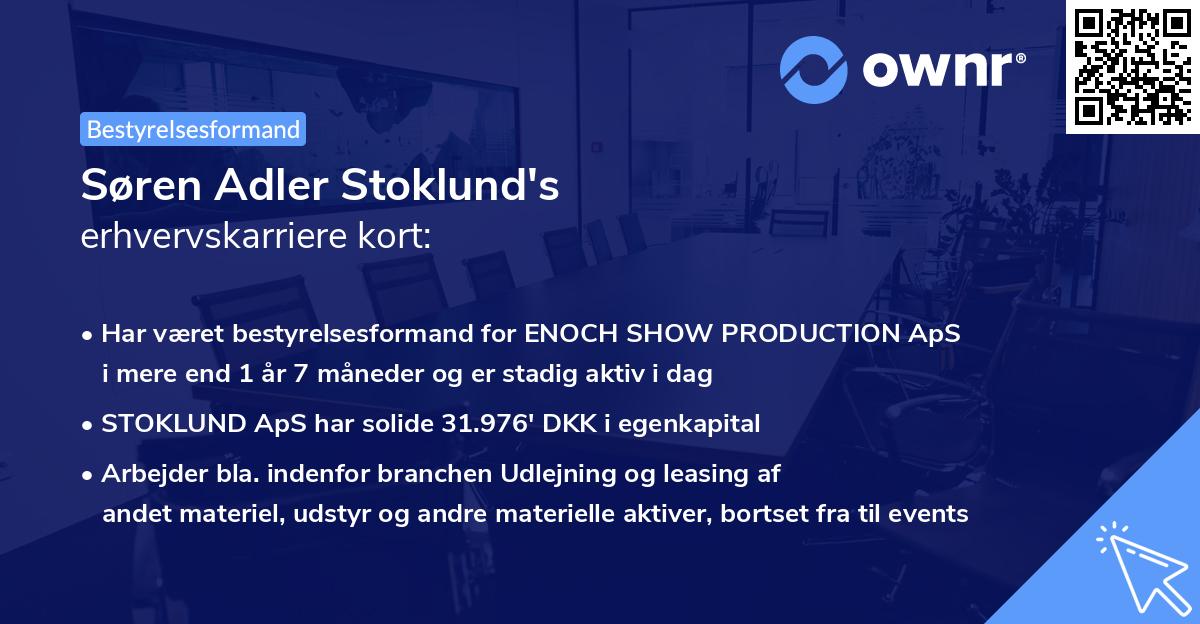 ownr®

Bestyrelsesformand

Søren Adler Stoklund's erhvervskarriere kort:

• Har været bestyrelsesformand for ENOCH SHOW PRODUCTION ApS i mere end 1 år 7 måneder og er stadig aktiv i dag

• STOKLUND ApS har solide 31.976' DKK i egenkapital

• Arbejder bla. indenfor branchen Udlejning og leasing af andet materiel, udstyr og andre materielle aktiver, bortset fra til events